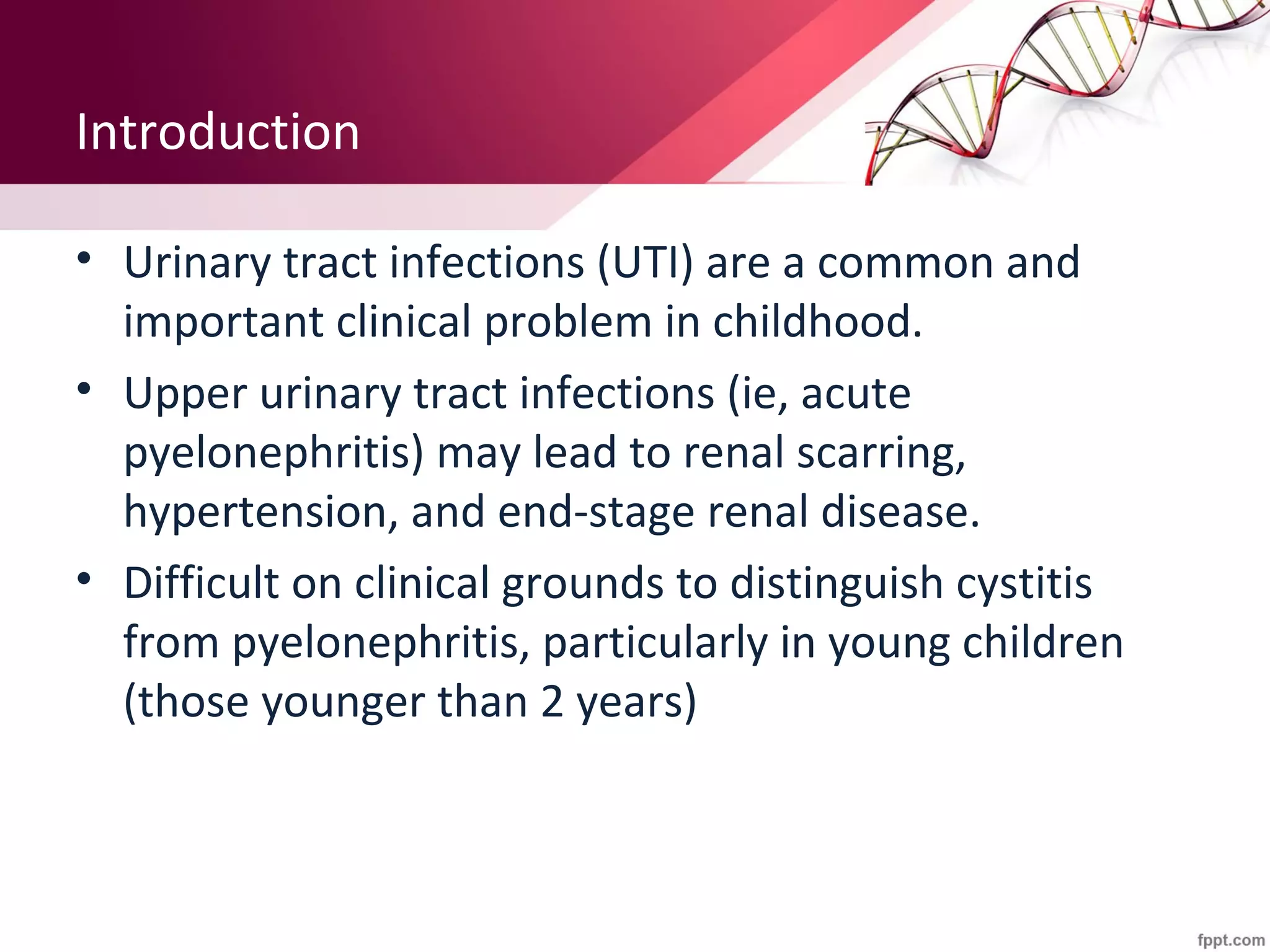 Introduction

• Urinary tract infections (UTI) are a common and important clinical problem in childhood.

• Upper urinary tract infections (ie, acute pyelonephritis) may lead to renal scarring, hypertension, and end-stage renal disease.

• Difficult on clinical grounds to distinguish cystitis from pyelonephritis, particularly in young children (those younger than 2 years)

fppt.com